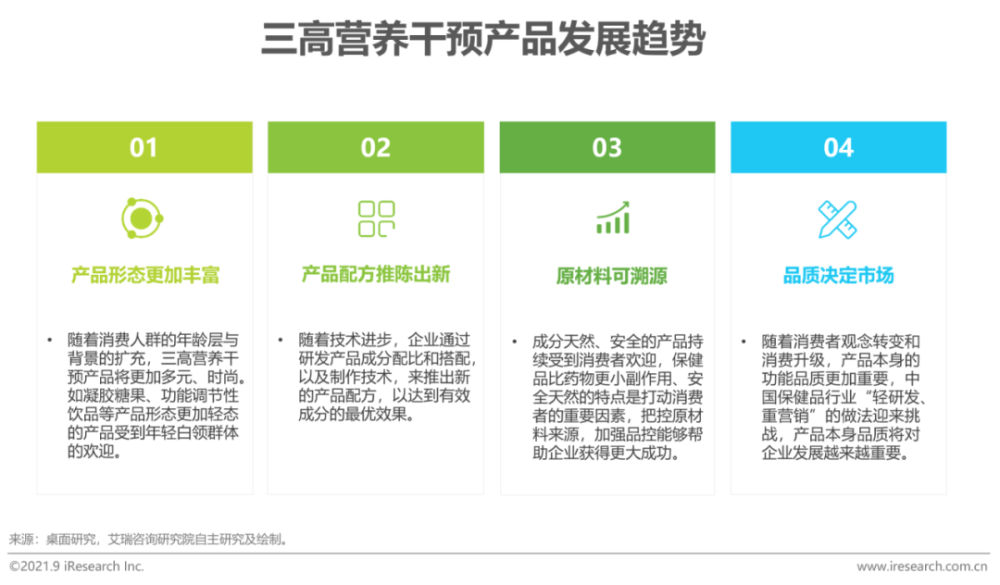 三高营养干预产品发展趋势

01

产品形态更加丰富

• 随着消费人群的年龄层与背景的扩充，三高营养干预产品将更加多元、时尚。如凝胶糖果、功能调节性饮品等产品形态更加轻态的产品受到年轻白领群体的欢迎。

02

产品配方推陈出新

• 随着技术进步，企业通过研发产品成分配比和搭配，以及制作技术，来推出新的产品配方，以达到有效成分的最优效果。

03

原材料可溯源

• 成分天然、安全的产品持续受到消费者欢迎，保健品比药物更小副作用、安全天然的特点是打动消费者的重要因素，把控原材料来源，加强品控能够帮助企业获得更大成功。

04

品质决定市场

• 随着消费者观念转变和消费升级，产品本身的功能品质更加重要，中国保健品行业“轻研发、重营销”的做法迎来挑战，产品本身品质将对企业发展越来越重要。

来源：桌面研究，艾瑞咨询研究院自主研究及绘制。

©2021.9 iResearch Inc.

www.iresearch.com.cn